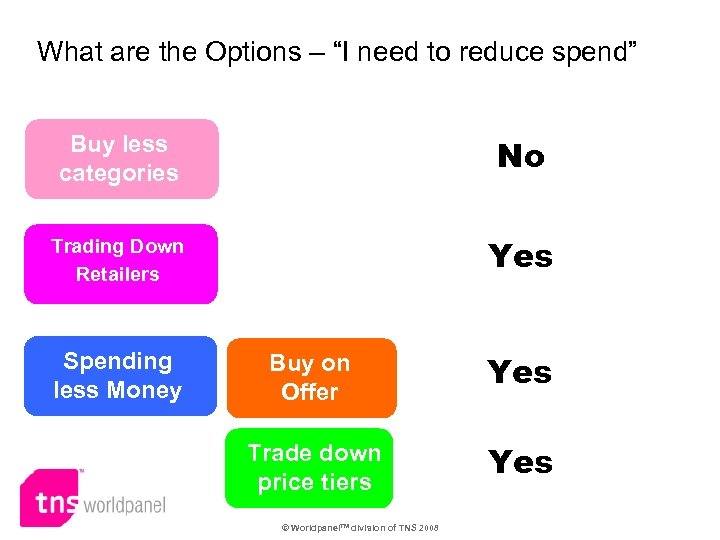 What are the Options – “I need to reduce spend”

Buy less categories

No

Trading Down Retailers

Yes

Spending less Money

Buy on Offer

Yes

Trade down price tiers

Yes

tns worldpanel

© Worldpanel™ division of TNS 2008